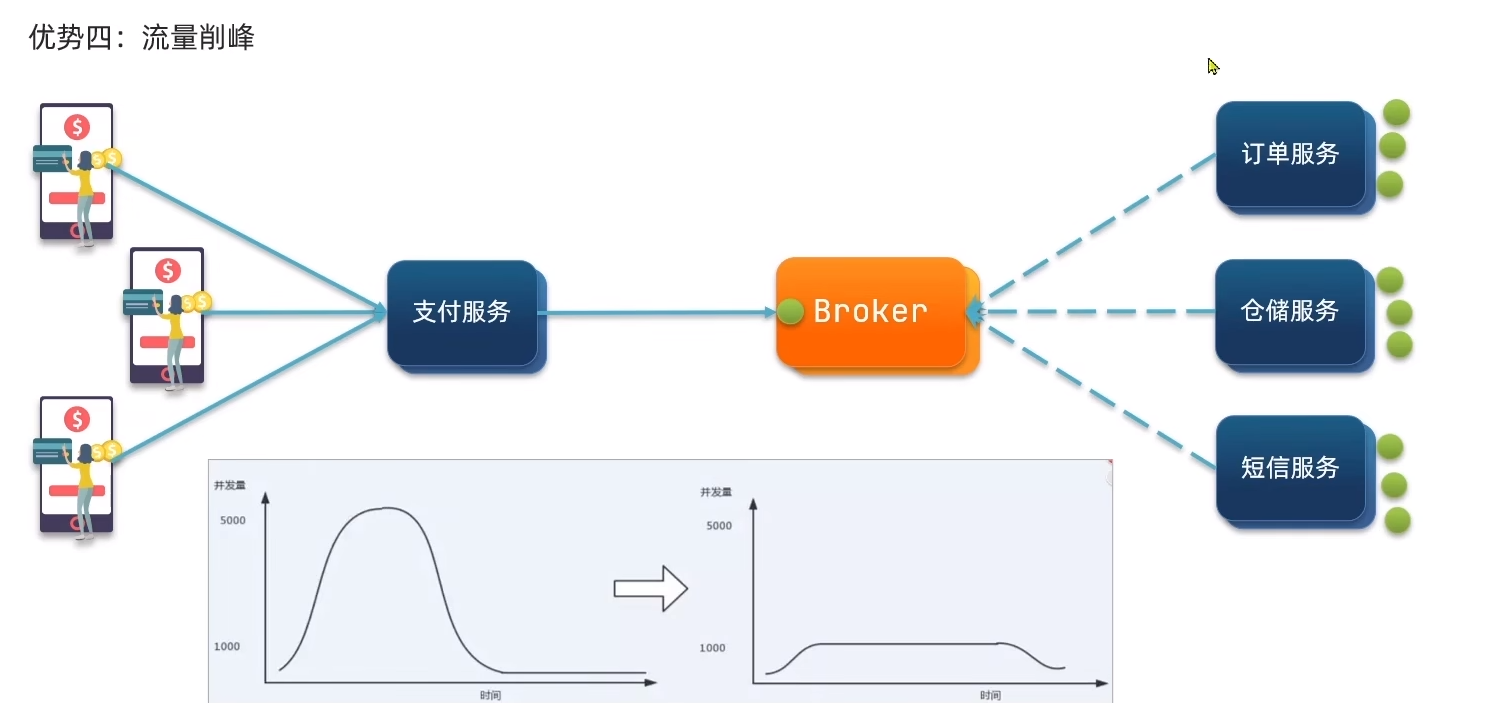 优势四：流量削峰

支付服务

Broker

订单服务

仓储服务

短信服务

并发量
5000
1000
时间

并发量
5000
1000
时间